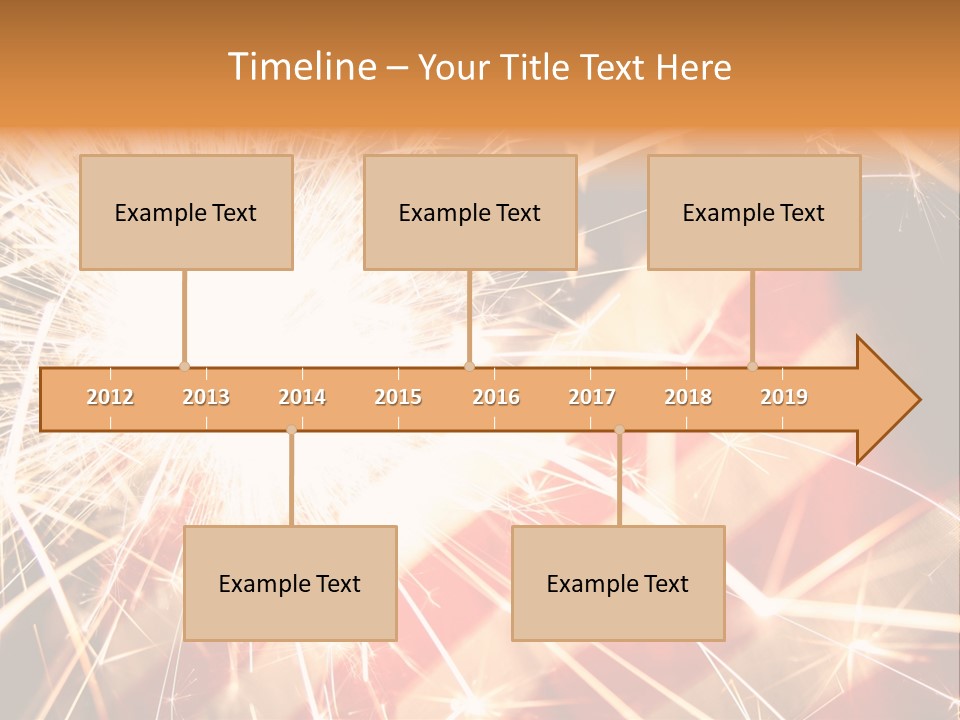 Timeline – Your Title Text Here

Example Text

Example Text

Example Text

2012 2013 2014 2015 2016 2017 2018 2019

Example Text

Example Text